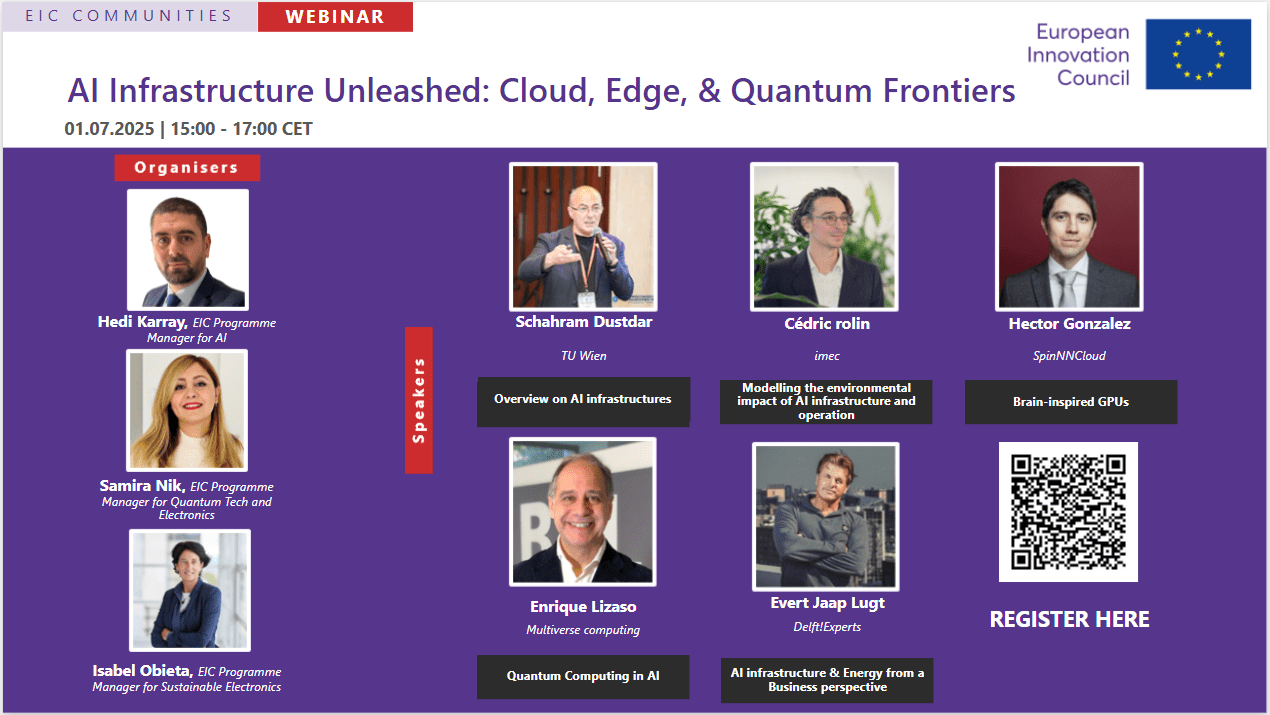 EIC COMMUNITIES WEBINAR

European Innovation Council

AI Infrastructure Unleashed: Cloud, Edge, & Quantum Frontiers

01.07.2025 | 15:00 - 17:00 CET

Organisers

Hedi Karray, EIC Programme Manager for AI

Samira Nik, EIC Programme Manager for Quantum Tech and Electronics

Isabel Obieta, EIC Programme Manager for Sustainable Electronics

Speakers

Schahram Dustdar

TU Wien

Overview on AI infrastructures

Cédric rolin

imec

Modelling the environmental impact of AI infrastructure and operation

Hector Gonzalez

SpinNNCloud

Brain-inspired GPUs

Enrique Lizaso

Multiverse computing

Quantum Computing in AI

Evert Jaap Lugt

Delft!Experts

AI infrastructure & Energy from a Business perspective

REGISTER HERE